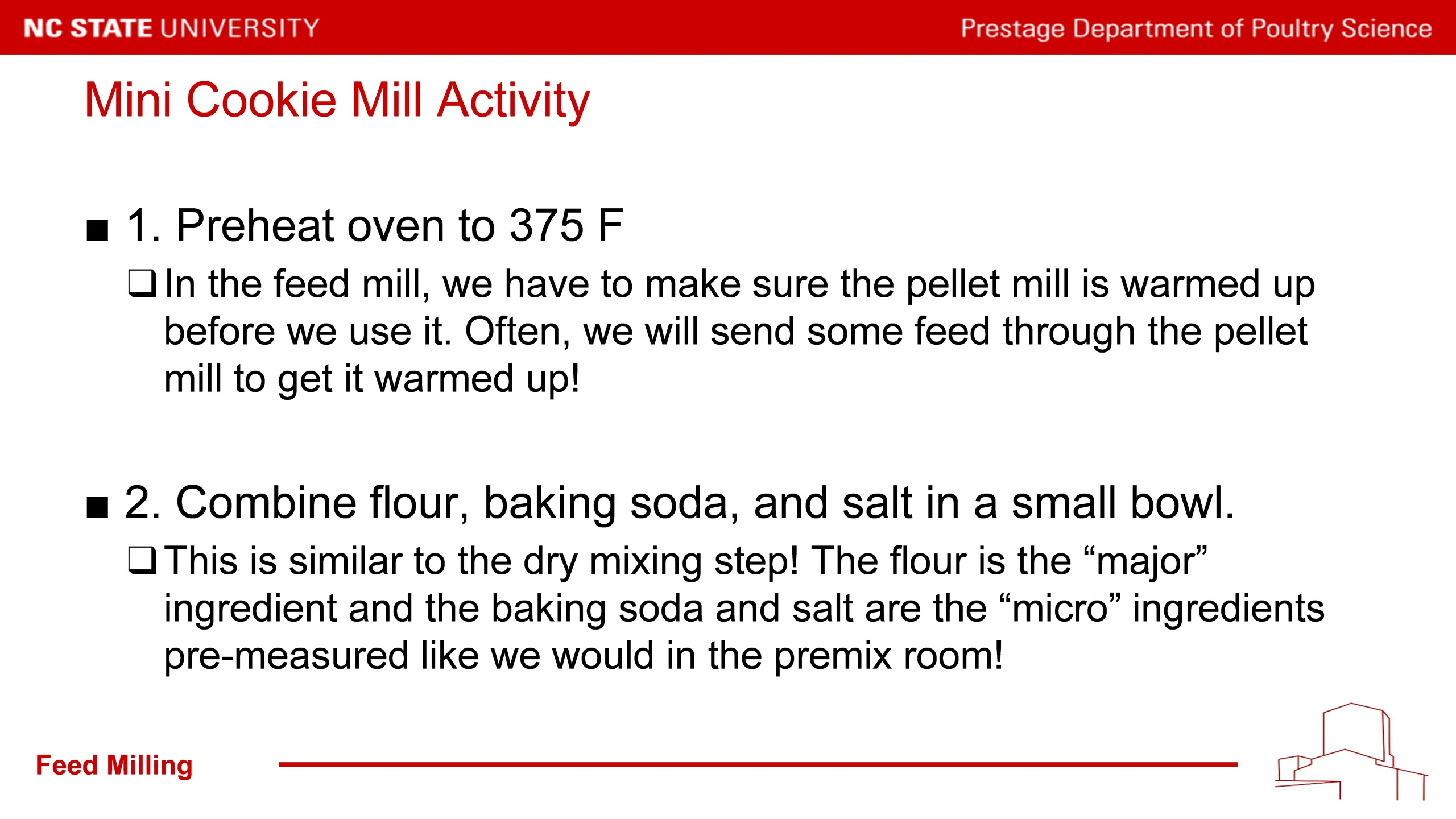 NC STATE UNIVERSITY

Prestage Department of Poultry Science

Mini Cookie Mill Activity

■ 1. Preheat oven to 375 F

❑ In the feed mill, we have to make sure the pellet mill is warmed up before we use it. Often, we will send some feed through the pellet mill to get it warmed up!

■ 2. Combine flour, baking soda, and salt in a small bowl.

❑ This is similar to the dry mixing step! The flour is the “major” ingredient and the baking soda and salt are the “micro” ingredients pre-measured like we would in the premix room!

Feed Milling